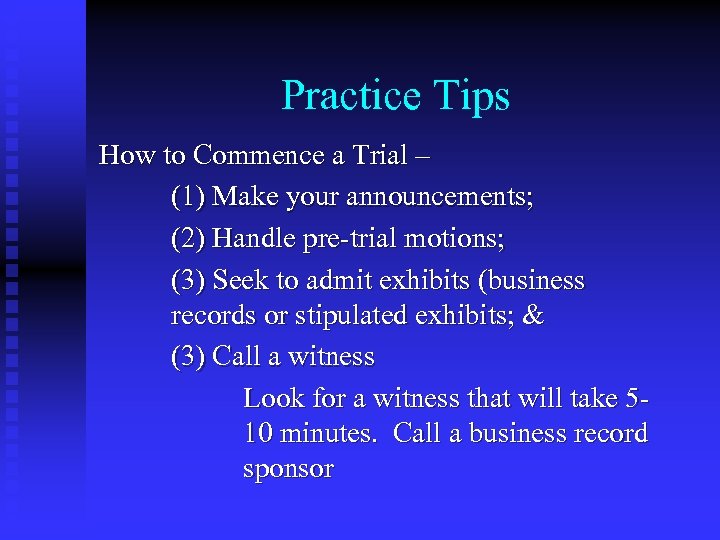 Practice Tips

How to Commence a Trial –

(1) Make your announcements;

(2) Handle pre-trial motions;

(3) Seek to admit exhibits (business records or stipulated exhibits; &

(3) Call a witness

Look for a witness that will take 5-10 minutes. Call a business record sponsor